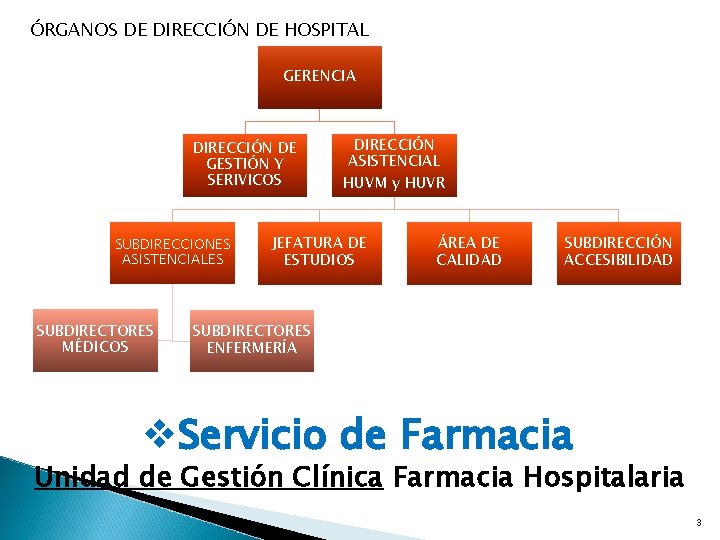 ÓRGANOS DE DIRECCIÓN DE HOSPITAL

GERENCIA

DIRECCIÓN DE GESTIÓN Y SERIVICOS

DIRECCIÓN ASISTENCIAL HUVM y HUVR

SUBDIRECCIONES ASISTENCIALES

JEFATURA DE ESTUDIOS

ÁREA DE CALIDAD

SUBDIRECCIÓN ACCESIBILIDAD

SUBDIRECTORES MÉDICOS

SUBDIRECTORES ENFERMERÍA

❖Servicio de Farmacia

Unidad de Gestión Clínica Farmacia Hospitalaria

3